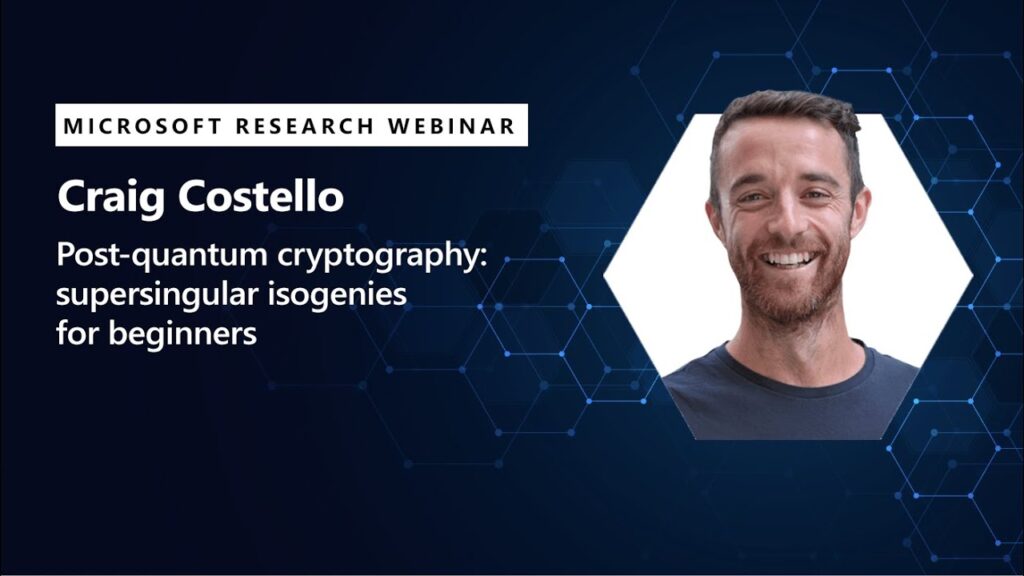 MICROSOFT RESEARCH WEBINAR

Craig Costello

Post-quantum cryptography: supersingular isogenies for beginners